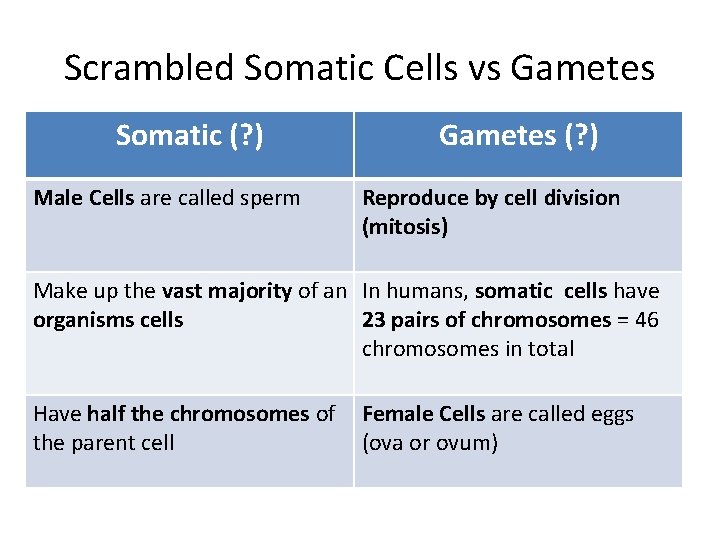 Scrambled Somatic Cells vs Gametes

| Somatic (?) | Gametes (?) |
|---|---|
| Male Cells are called sperm | Reproduce by cell division (mitosis) |
| Make up the vast majority of an organisms cells | In humans, somatic cells have 23 pairs of chromosomes = 46 chromosomes in total |
| Have half the chromosomes of the parent cell | Female Cells are called eggs (ova or ovum) |